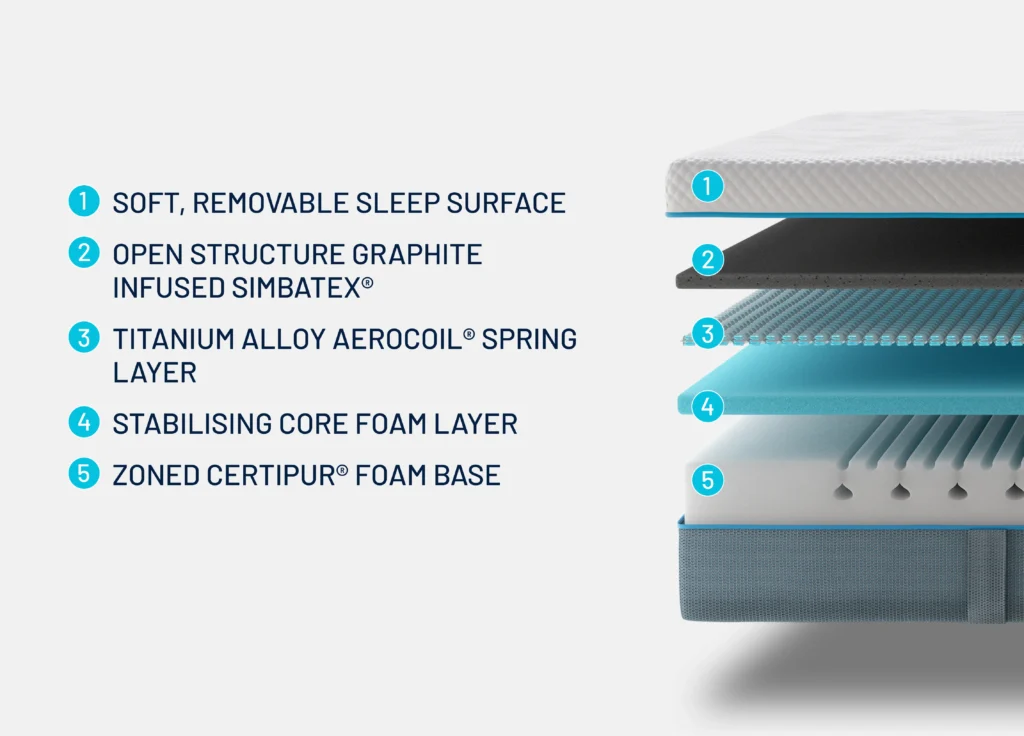 1 SOFT, REMOVABLE SLEEP SURFACE

2 OPEN STRUCTURE GRAPHITE INFUSED SIMBATEX®

3 TITANIUM ALLOY AEROCOIL® SPRING LAYER

4 STABILISING CORE FOAM LAYER

5 ZONED CERTIPUR® FOAM BASE

1

2

3

4

5